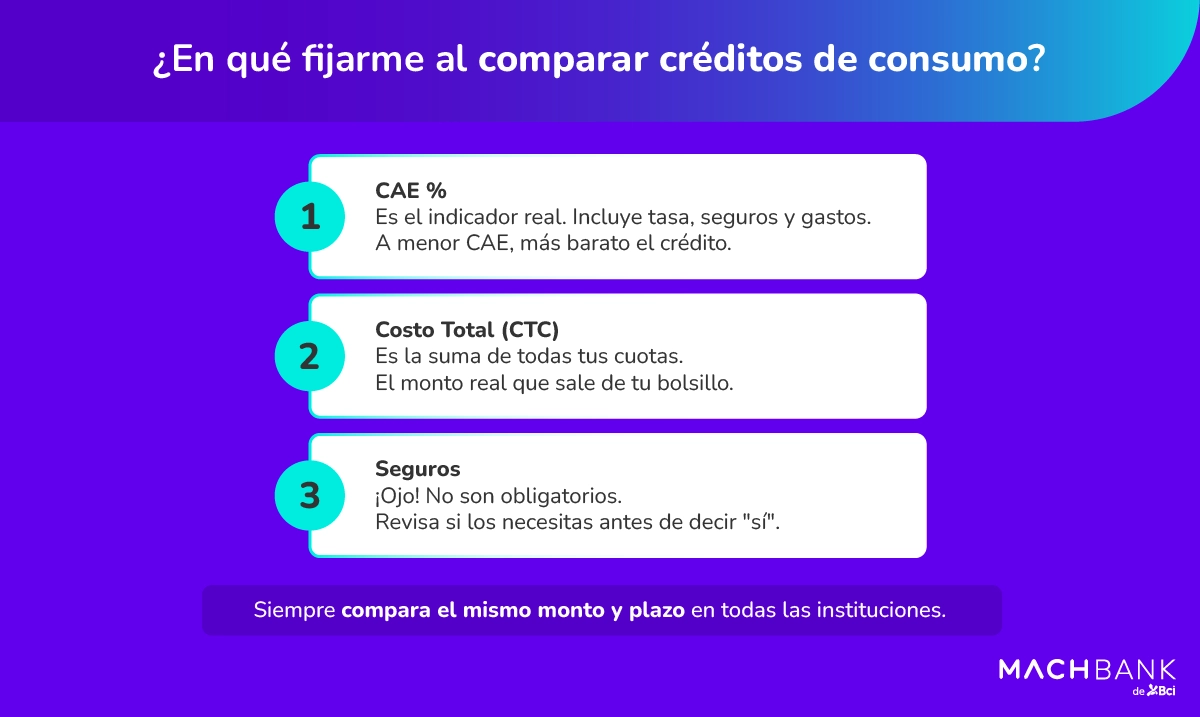 ¿En qué fijarme al comparar créditos de consumo?

1
CAE %
Es el indicador real. Incluye tasa, seguros y gastos.
A menor CAE, más barato el crédito.

2
Costo Total (CTC)
Es la suma de todas tus cuotas.
El monto real que sale de tu bolsillo.

3
Seguros
¡Ojo! No son obligatorios.
Revisa si los necesitas antes de decir "sí".

Siempre compara el mismo monto y plazo en todas las instituciones.

MACHBANK
de Bci